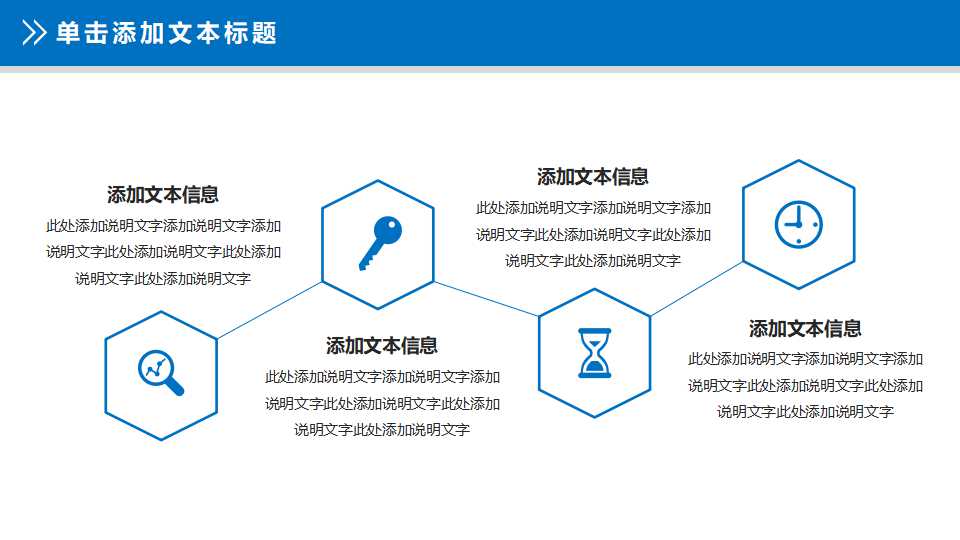 单击添加文本标题

添加文本信息

此处添加说明文字添加说明文字添加说明文字此处添加说明文字此处添加说明文字此处添加说明文字

添加文本信息

此处添加说明文字添加说明文字添加说明文字此处添加说明文字此处添加说明文字此处添加说明文字

添加文本信息

此处添加说明文字添加说明文字添加说明文字此处添加说明文字此处添加说明文字此处添加说明文字

添加文本信息

此处添加说明文字添加说明文字添加说明文字此处添加说明文字此处添加说明文字此处添加说明文字